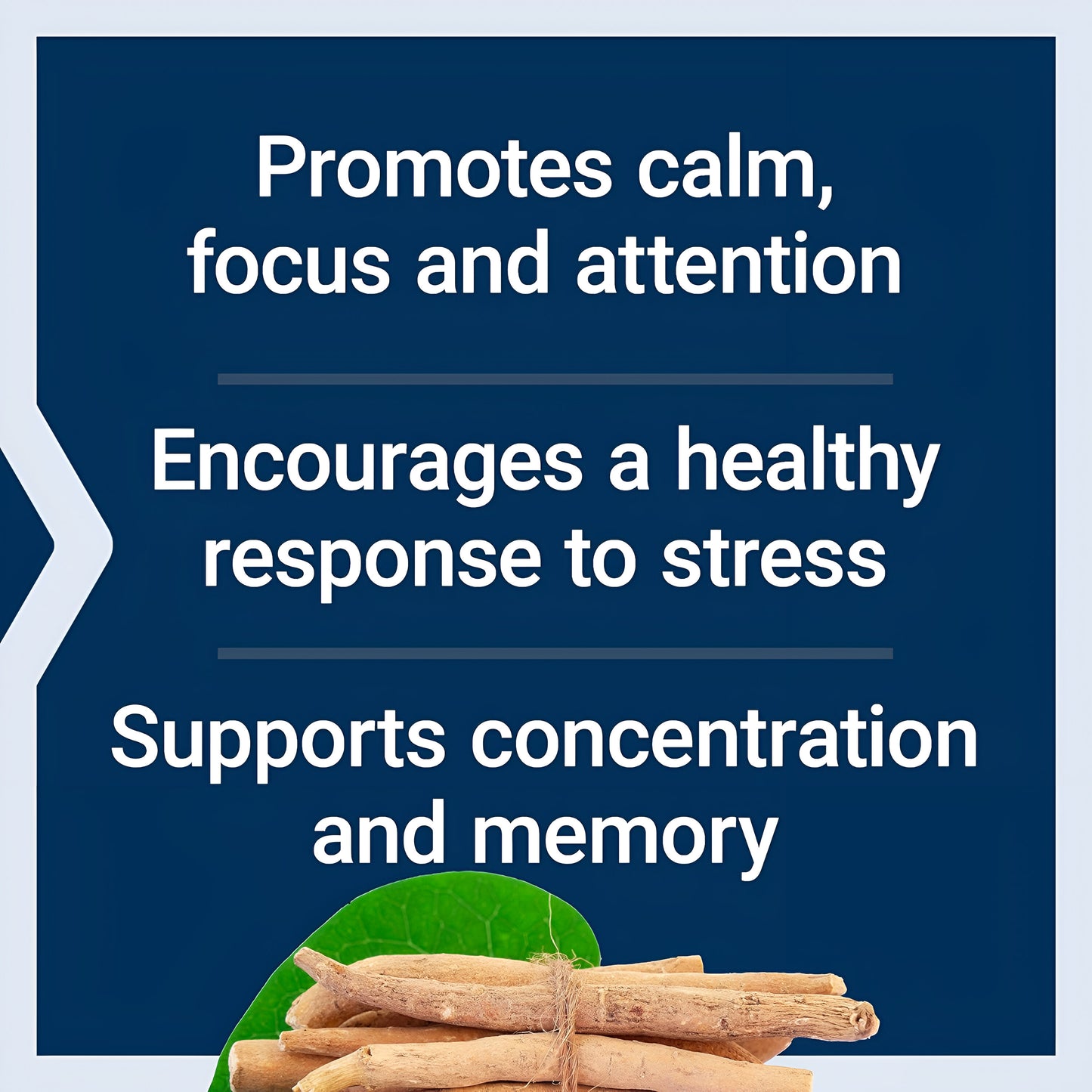 Promotes calm, focus and attention

Encourages a healthy response to stress

Supports concentration and memory